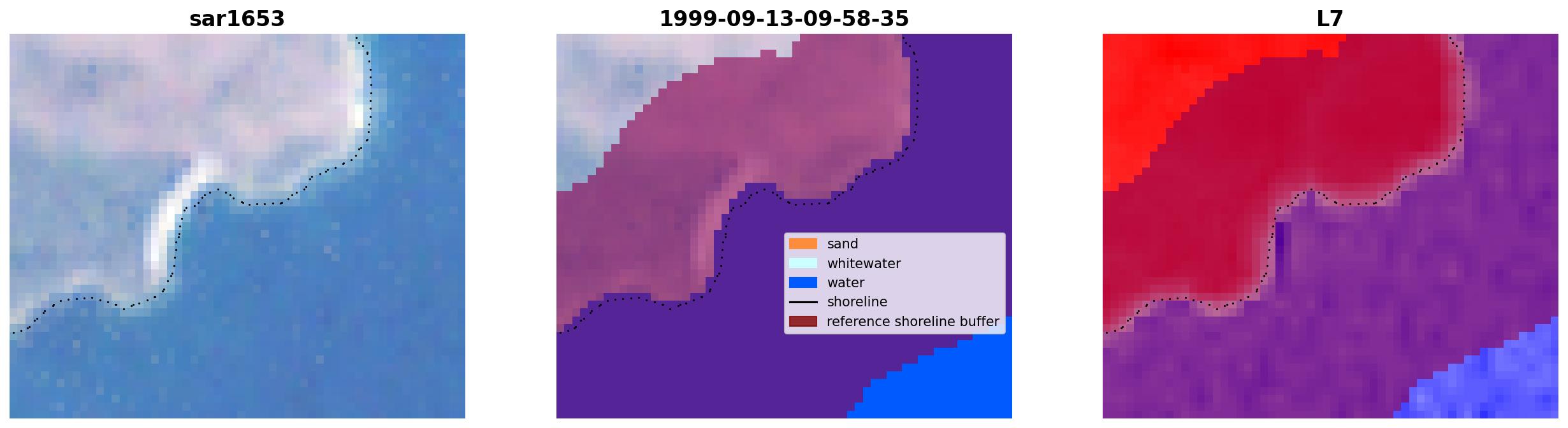 sar1653

1999-09-13-09-58-35

sand
whitewater
water
shoreline
reference shoreline buffer

L7